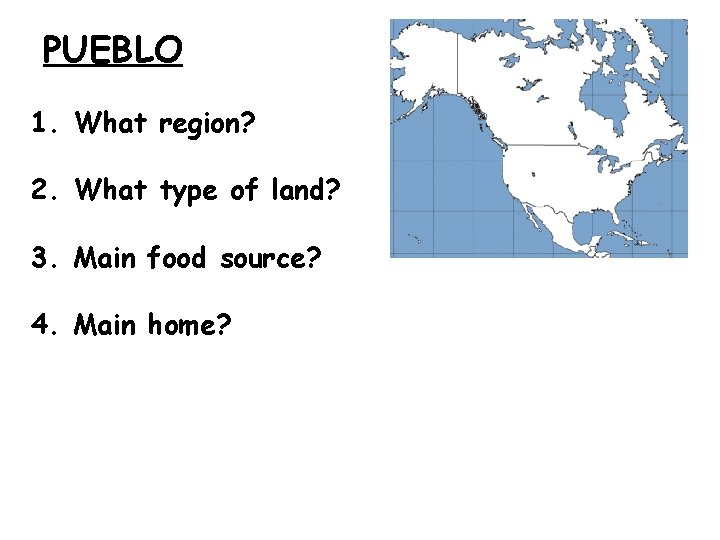 PUEBLO

1. What region?

2. What type of land?

3. Main food source?

4. Main home?